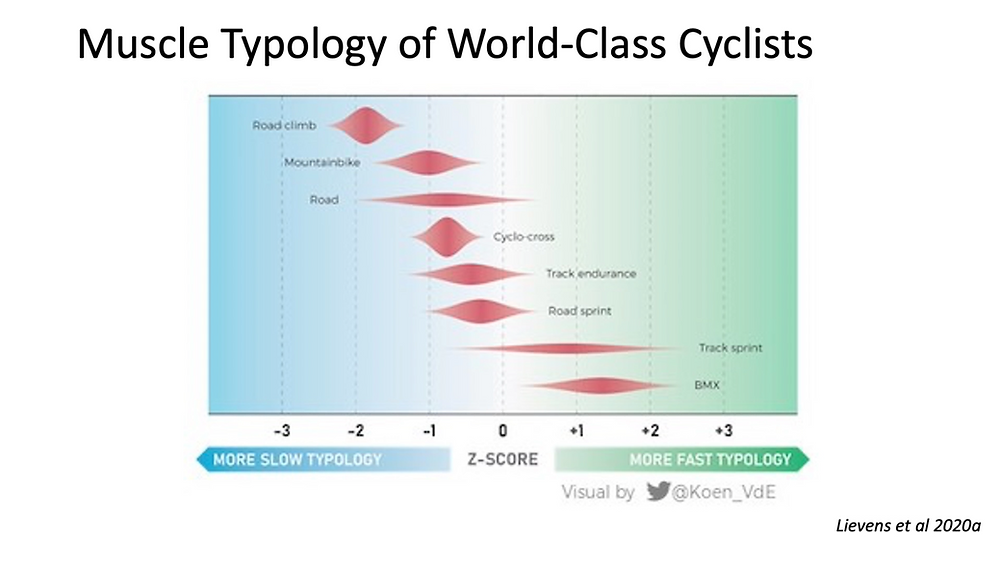 Muscle Typology of World-Class Cyclists

Road climb
Mountainbike
Road
Cyclo-cross
Track endurance
Road sprint
Track sprint
BMX

-3
-2
-1
0
+1
+2
+3

MORE SLOW TYPOLOGY
Z-SCORE
MORE FAST TYPOLOGY

Visual by @Koen_VdE

Lievens et al 2020a